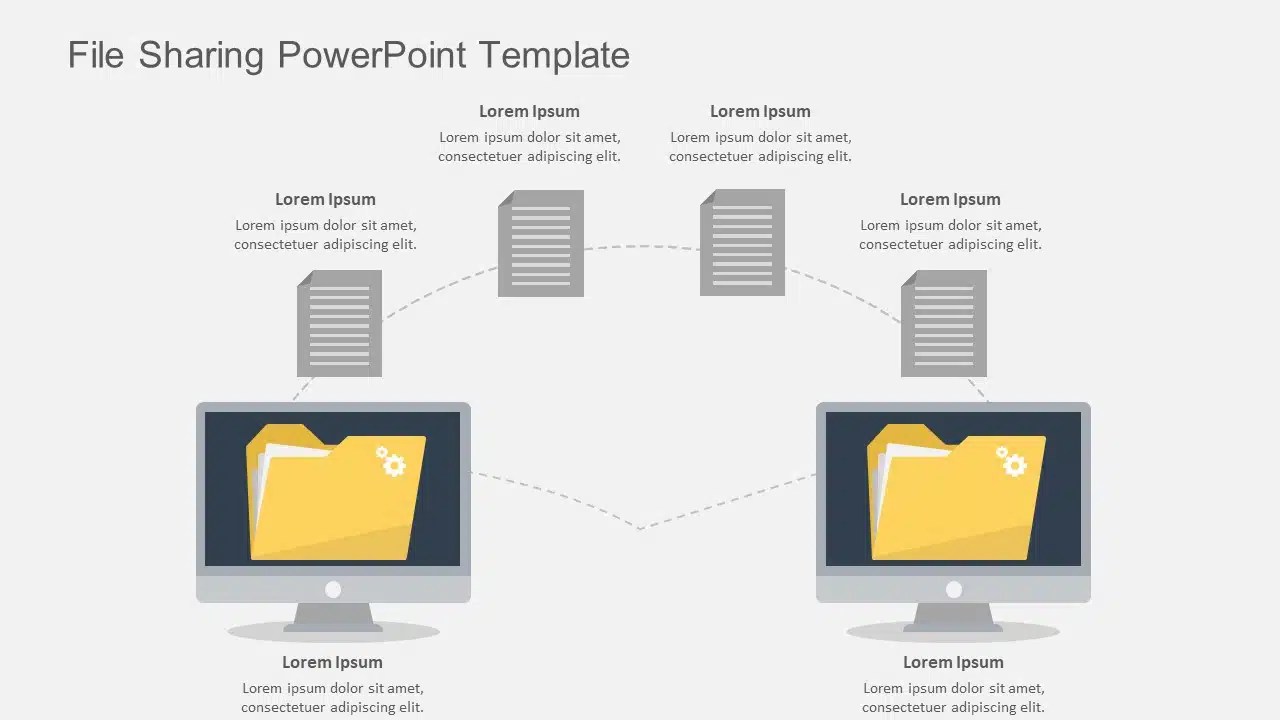 File Sharing PowerPoint Template

Lorem Ipsum
Lorem ipsum dolor sit amet, consectetuer adipiscing elit.

Lorem Ipsum
Lorem ipsum dolor sit amet, consectetuer adipiscing elit.

Lorem Ipsum
Lorem ipsum dolor sit amet, consectetuer adipiscing elit.

Lorem Ipsum
Lorem ipsum dolor sit amet, consectetuer adipiscing elit.

Lorem Ipsum
Lorem ipsum dolor sit amet, consectetuer adipiscing elit.

Lorem Ipsum
Lorem ipsum dolor sit amet, consectetuer adipiscing elit.